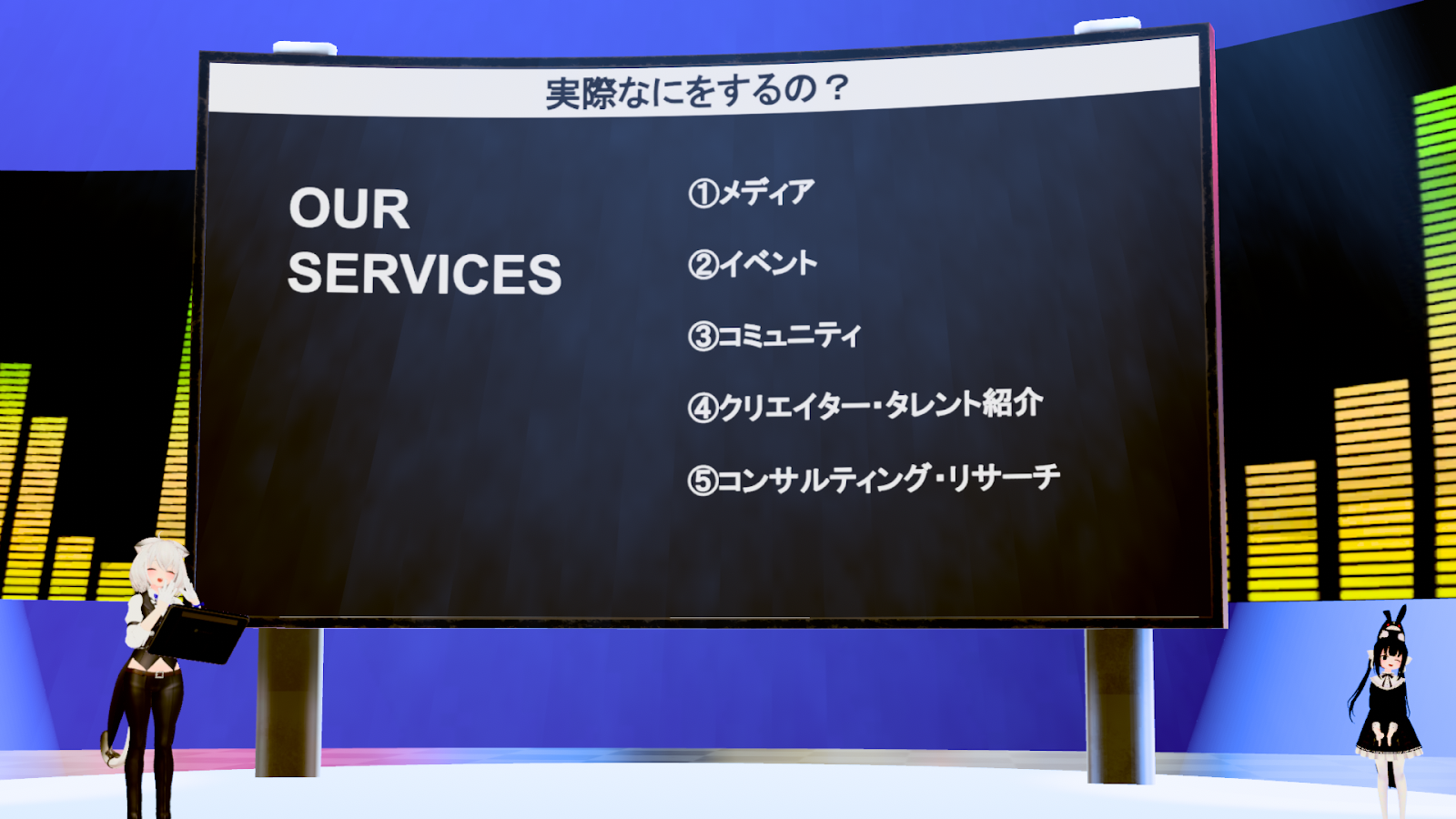 実際なにをするの？

OUR SERVICES

①メディア

②イベント

③コミュニティ

④クリエイター・タレント紹介

⑤コンサルティング・リサーチ